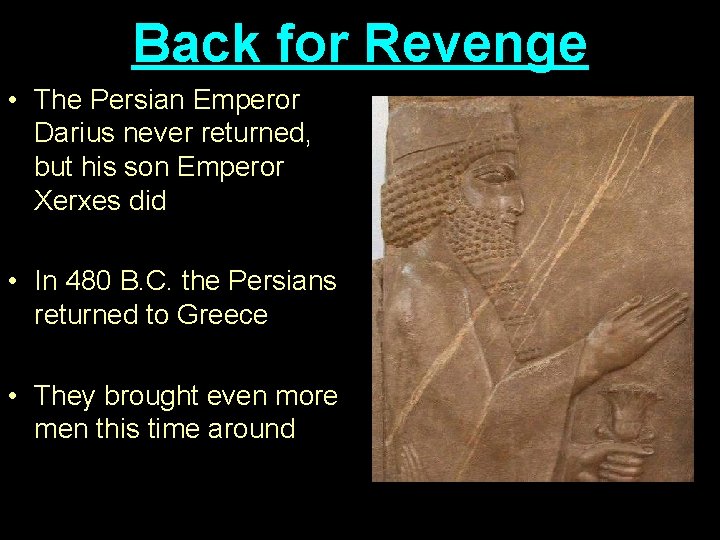 Back for Revenge

• The Persian Emperor Darius never returned, but his son Emperor Xerxes did

• In 480 B.C. the Persians returned to Greece

• They brought even more men this time around